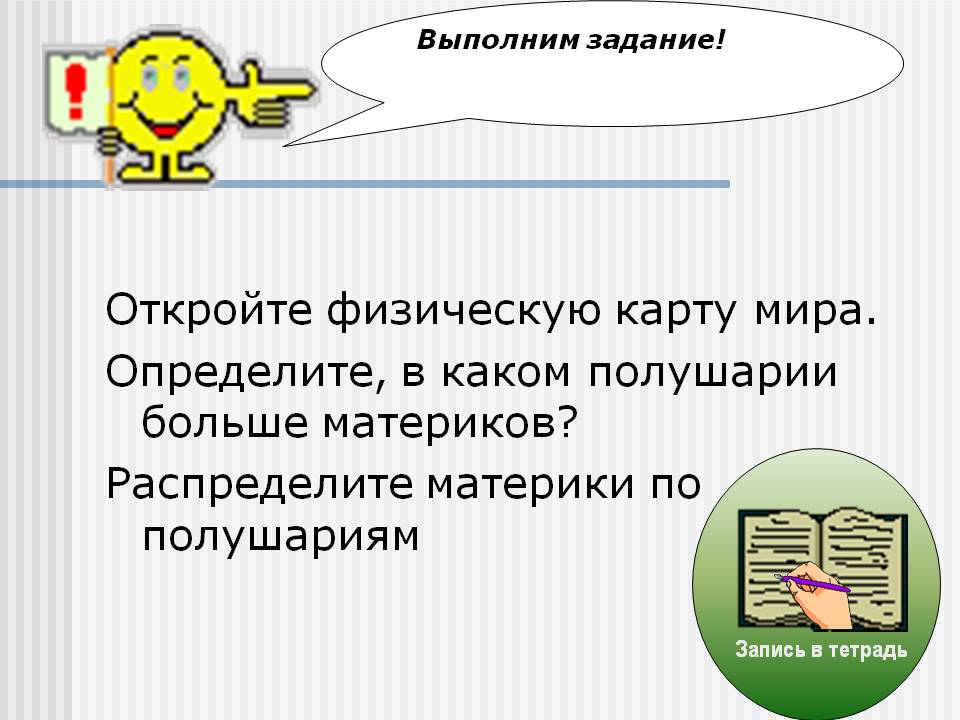 Выполним задание!

Откройте физическую карту мира.

Определите, в каком полушарии больше материков?

Распределите материки по полушариям

Запись в тетрадь